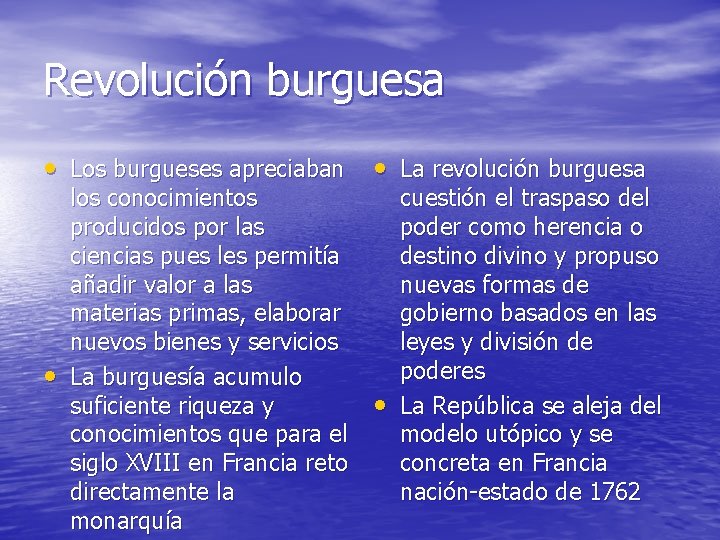 Revolución burguesa

• Los burgueses apreciaban los conocimientos producidos por las ciencias pues les permitía añadir valor a las materias primas, elaborar nuevos bienes y servicios

• La burguesía acumulo suficiente riqueza y conocimientos que para el siglo XVIII en Francia reto directamente la monarquía

• La revolución burguesa cuestión el traspaso del poder como herencia o destino divino y propuso nuevas formas de gobierno basados en las leyes y división de poderes

• La República se aleja del modelo utópico y se concreta en Francia nación-estado de 1762